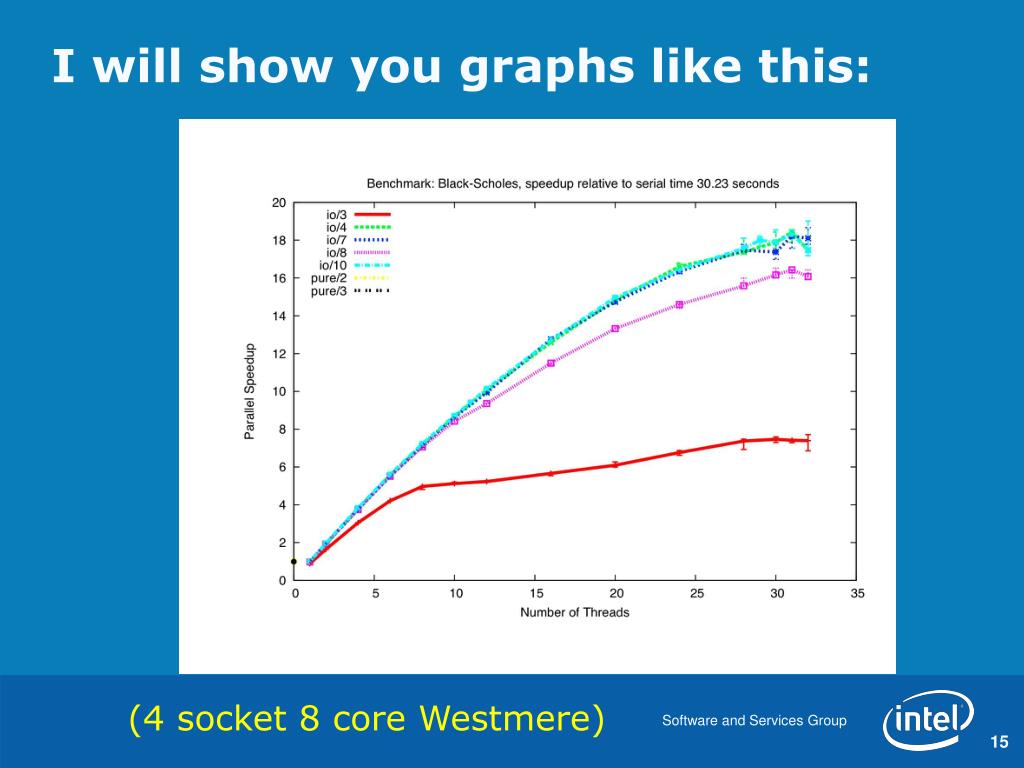 I will show you graphs like this:

Benchmark: Black-Scholes, speedup relative to serial time 30.23 seconds

io/3
io/4
io/7
io/8
io/10
pure/2
pure/3

Parallel Speedup

20
18
16
14
12
10
8
6
4
2
0

0 5 10 15 20 25 30 35

Number of Threads

(4 socket 8 core Westmere)

Software and Services Group

intel

15